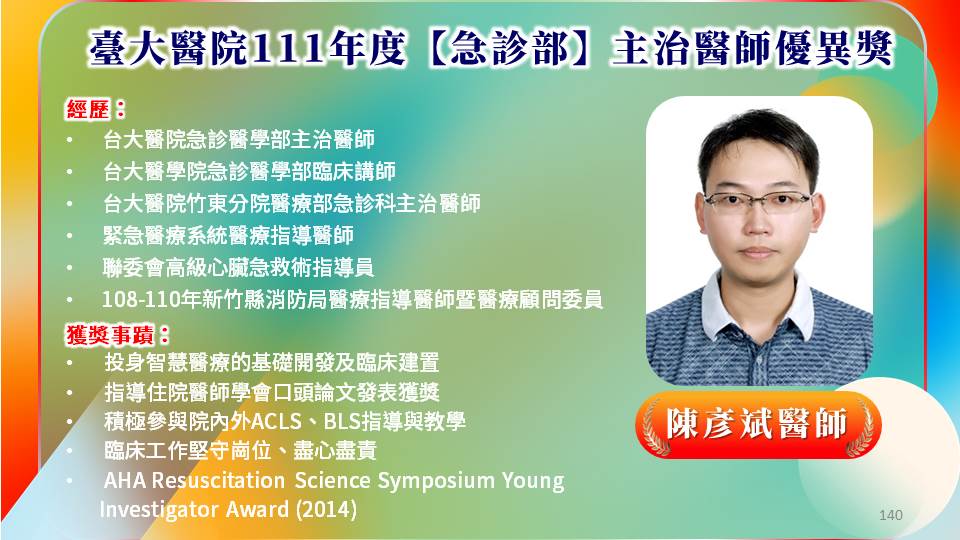 臺大醫院111年度【急診部】主治醫師優異獎

經歷：
• 台大醫院急診醫學部主治醫師
• 台大醫學院急診醫學部臨床講師
• 台大醫院竹東分院醫療部急診科主治醫師
• 緊急醫療系統醫療指導醫師
• 聯委會高級心臟急救術指導員
• 108-110年新竹縣消防局醫療指導醫師暨醫療顧問委員

獲獎事蹟：
• 投身智慧醫療的基礎開發及臨床建置
• 指導住院醫師學會口頭論文發表獲獎
• 積極參與院內外ACLS、BLS指導與教學
• 臨床工作堅守崗位、盡心盡責
• AHA Resuscitation Science Symposium Young Investigator Award (2014)

陳彥斌醫師

140